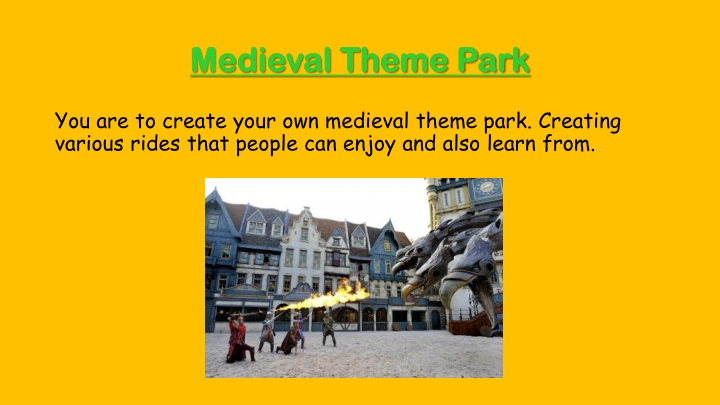 Medieval Theme Park

You are to create your own medieval theme park. Creating various rides that people can enjoy and also learn from.